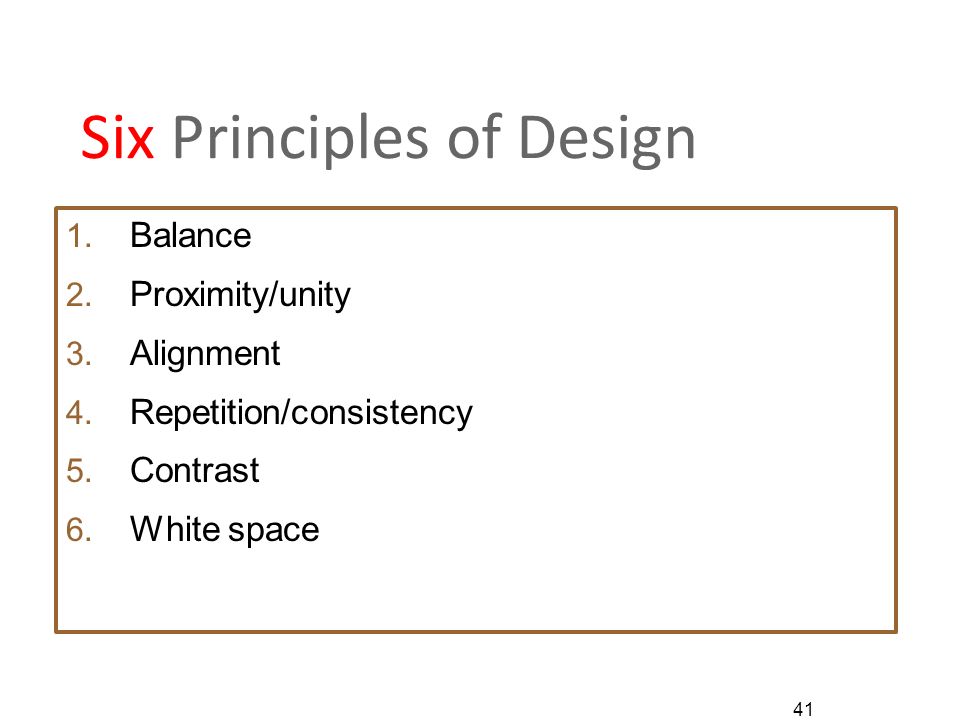 Six Principles of Design

1. Balance
2. Proximity/unity
3. Alignment
4. Repetition/consistency
5. Contrast
6. White space

41